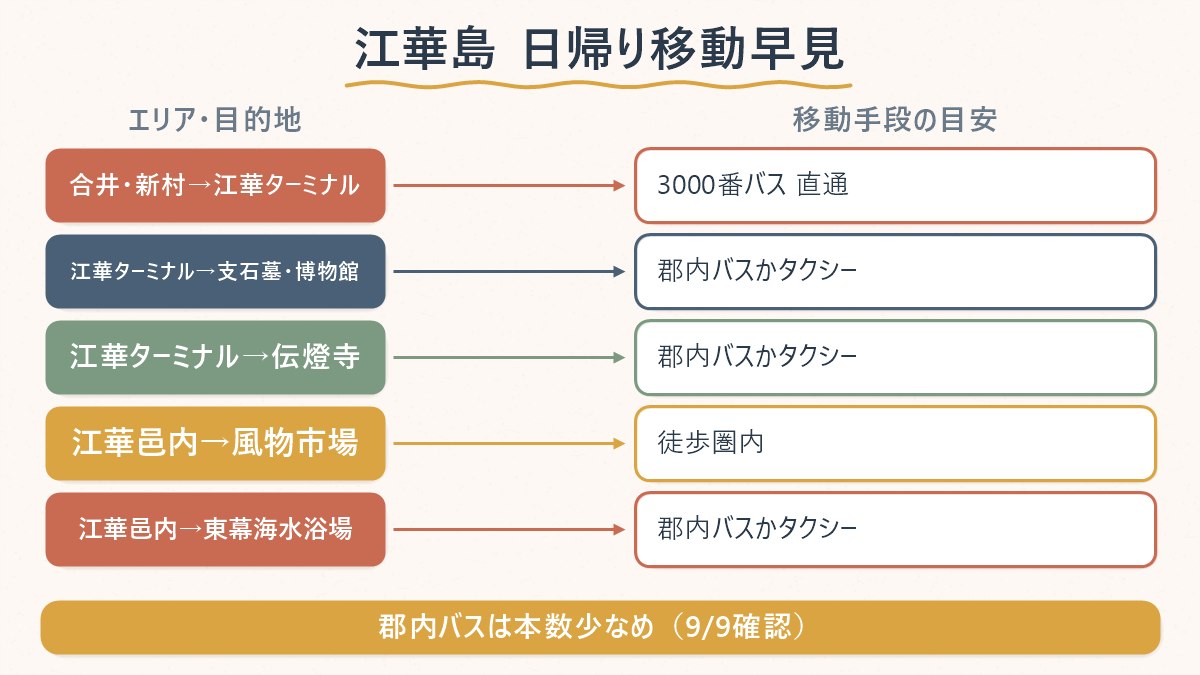 江華島 日帰り移動早見

エリア・目的地

移動手段の目安

合井・新村→江華ターミナル

3000番バス 直通

江華ターミナル→支石墓・博物館

郡内バスかタクシー

江華ターミナル→伝燈寺

郡内バスかタクシー

江華邑内→風物市場

徒歩圏内

江華邑内→東幕海水浴場

郡内バスかタクシー

郡内バスは本数少なめ（9/9確認）